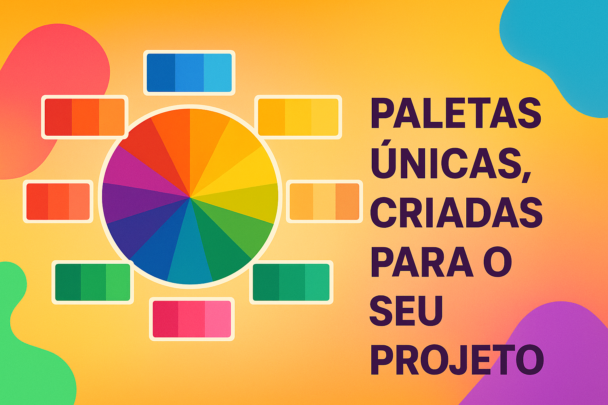 PALETAS ÚNICAS, CRIADAS PARA O SEU PROJETO